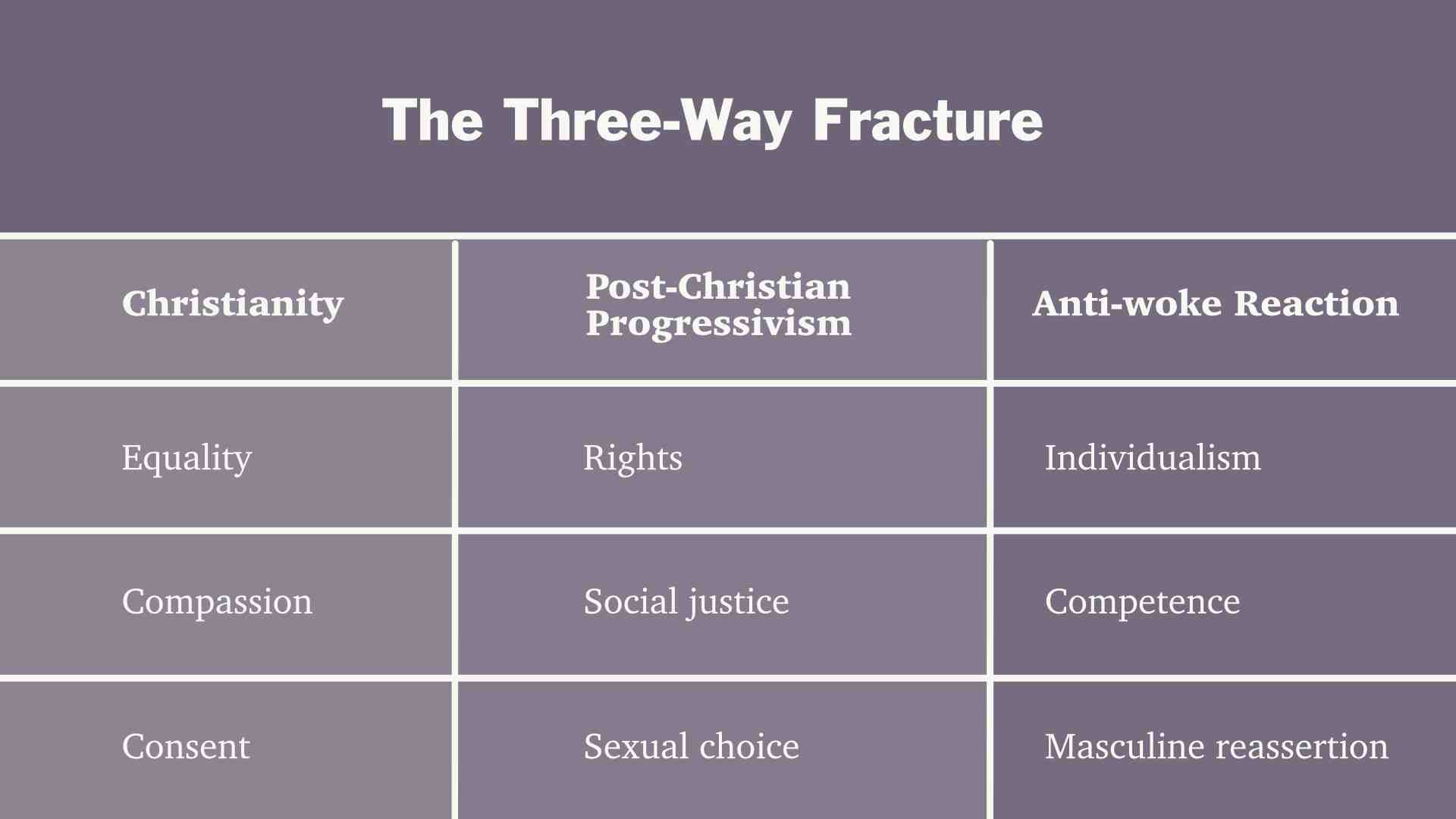 The Three-Way Fracture

| Christianity | Post-Christian Progressivism | Anti-woke Reaction |
|---|---|---|
| Equality | Rights | Individualism |
| Compassion | Social justice | Competence |
| Consent | Sexual choice | Masculine reassertion |